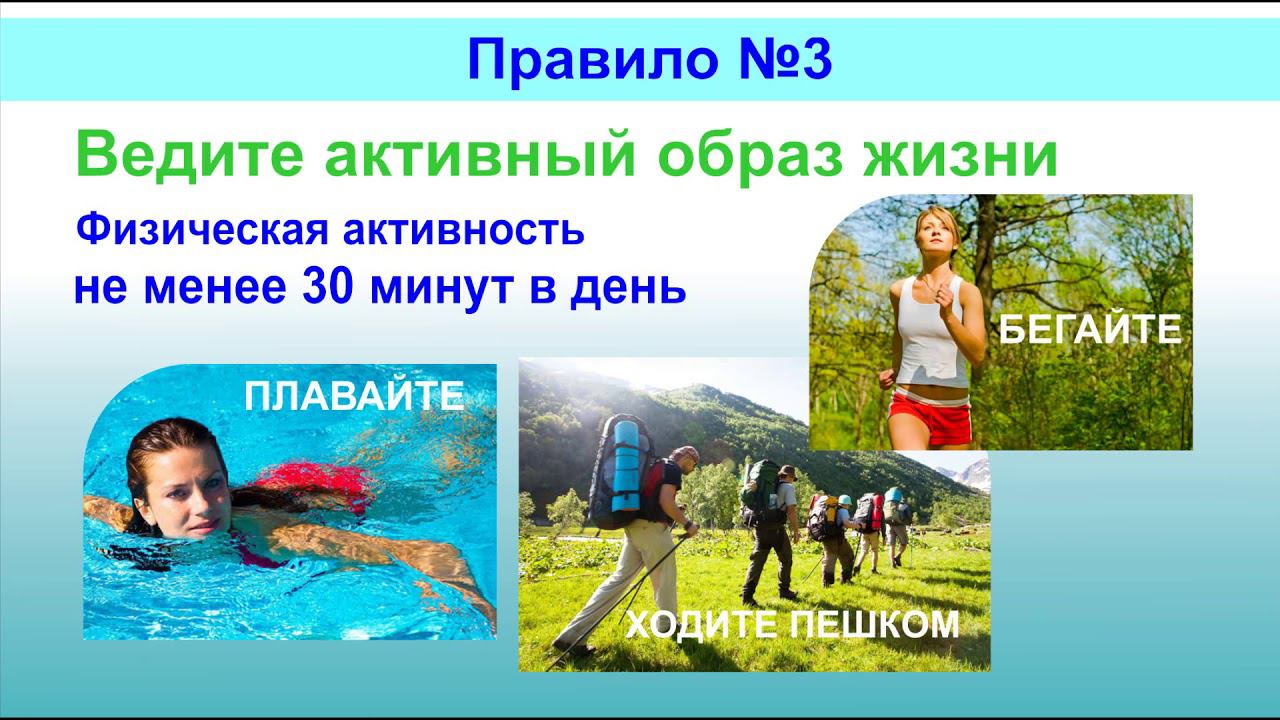 Правило №3

Ведите активный образ жизни

Физическая активность
не менее 30 минут в день

БЕГАЙТЕ

ПЛАВАЙТЕ

ХОДИТЕ ПЕШКОМ